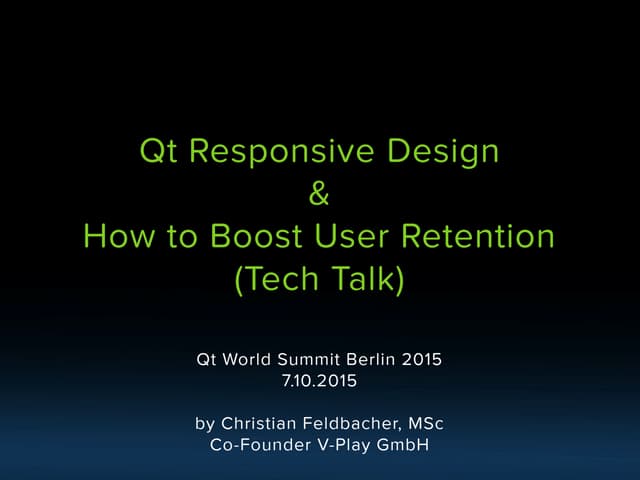 Qt Responsive Design
&
How to Boost User Retention
(Tech Talk)

Qt World Summit Berlin 2015
7.10.2015

by Christian Feldbacher, MSc
Co-Founder V-Play GmbH